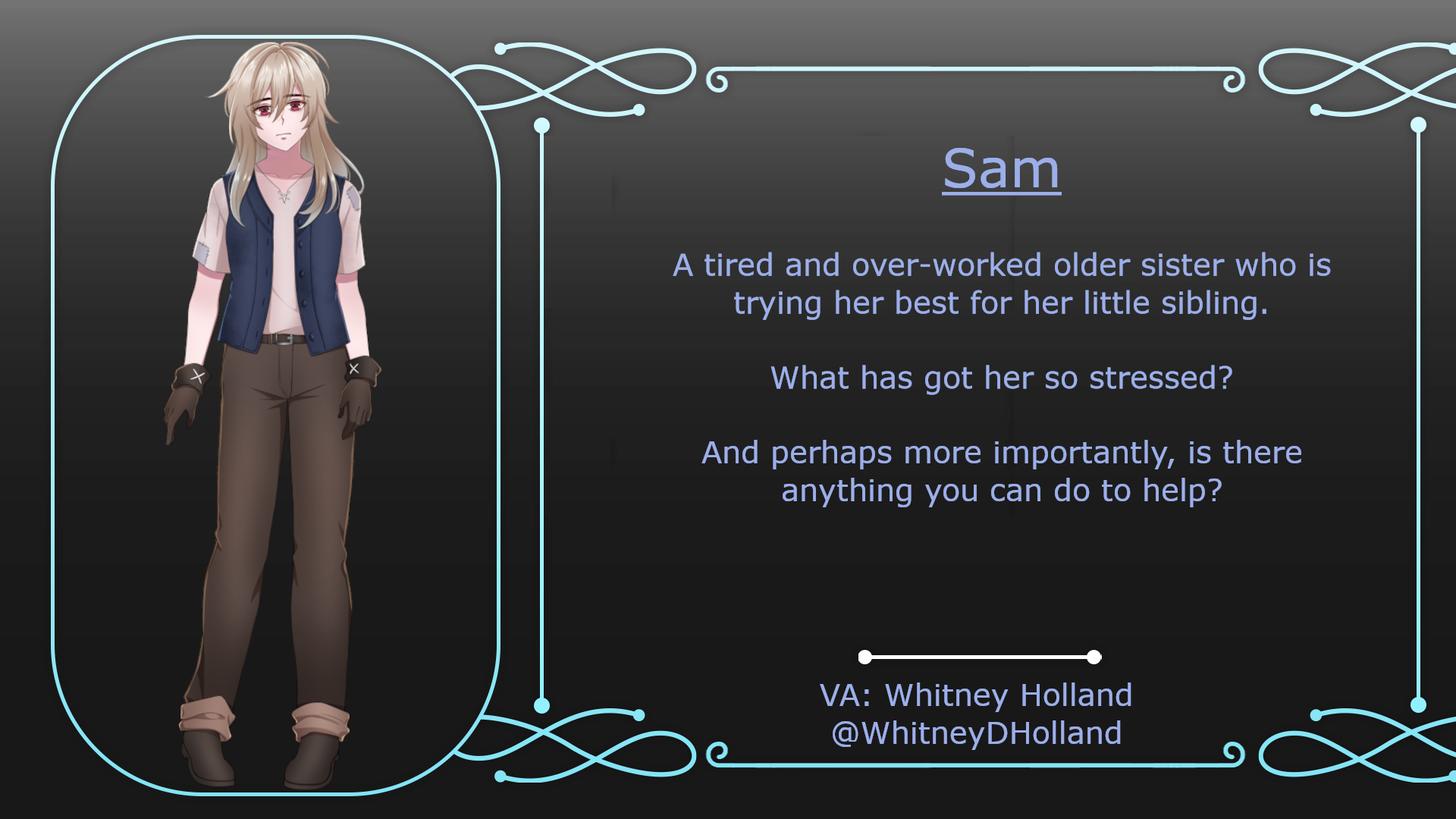 Sam

A tired and over-worked older sister who is trying her best for her little sibling.

What has got her so stressed?

And perhaps more importantly, is there anything you can do to help?

VA: Whitney Holland
@WhitneyDHolland